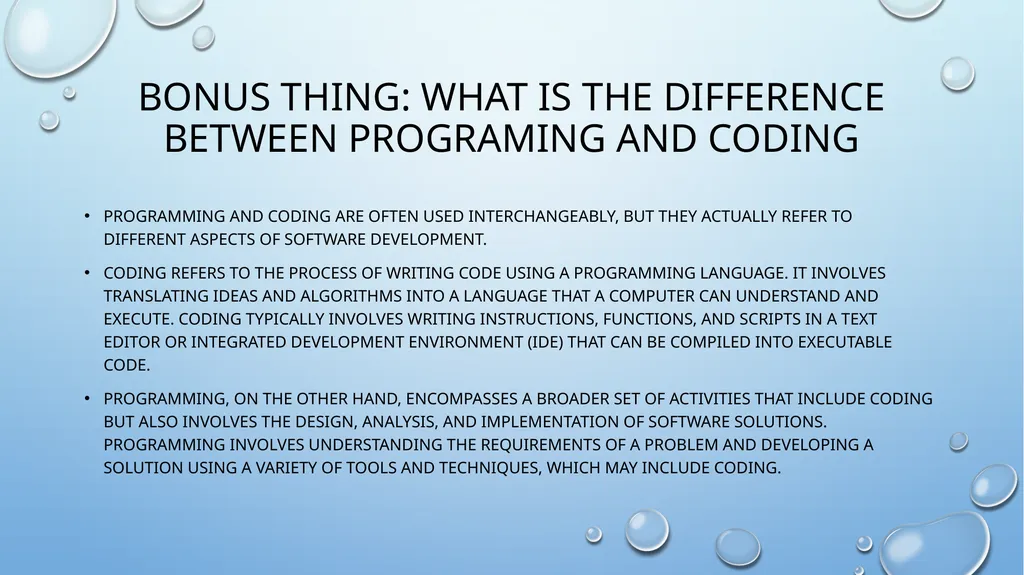 BONUS THING: WHAT IS THE DIFFERENCE BETWEEN PROGRAMING AND CODING

• PROGRAMMING AND CODING ARE OFTEN USED INTERCHANGEABLY, BUT THEY ACTUALLY REFER TO DIFFERENT ASPECTS OF SOFTWARE DEVELOPMENT.

• CODING REFERS TO THE PROCESS OF WRITING CODE USING A PROGRAMMING LANGUAGE. IT INVOLVES TRANSLATING IDEAS AND ALGORITHMS INTO A LANGUAGE THAT A COMPUTER CAN UNDERSTAND AND EXECUTE. CODING TYPICALLY INVOLVES WRITING INSTRUCTIONS, FUNCTIONS, AND SCRIPTS IN A TEXT EDITOR OR INTEGRATED DEVELOPMENT ENVIRONMENT (IDE) THAT CAN BE COMPILED INTO EXECUTABLE CODE.

• PROGRAMMING, ON THE OTHER HAND, ENCOMPASSES A BROADER SET OF ACTIVITIES THAT INCLUDE CODING BUT ALSO INVOLVES THE DESIGN, ANALYSIS, AND IMPLEMENTATION OF SOFTWARE SOLUTIONS. PROGRAMMING INVOLVES UNDERSTANDING THE REQUIREMENTS OF A PROBLEM AND DEVELOPING A SOLUTION USING A VARIETY OF TOOLS AND TECHNIQUES, WHICH MAY INCLUDE CODING.